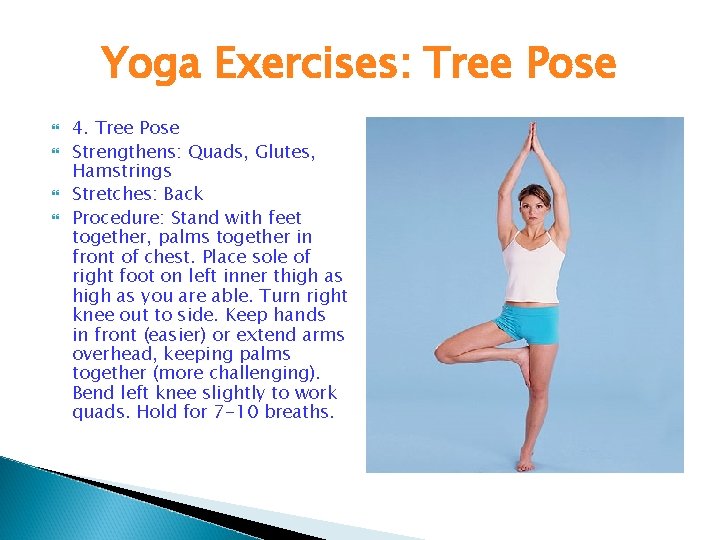 Yoga Exercises: Tree Pose

4. Tree Pose

Strengthens: Quads, Glutes, Hamstrings

Stretches: Back

Procedure: Stand with feet together, palms together in front of chest. Place sole of right foot on left inner thigh as high as you are able. Turn right knee out to side. Keep hands in front (easier) or extend arms overhead, keeping palms together (more challenging). Bend left knee slightly to work quads. Hold for 7-10 breaths.